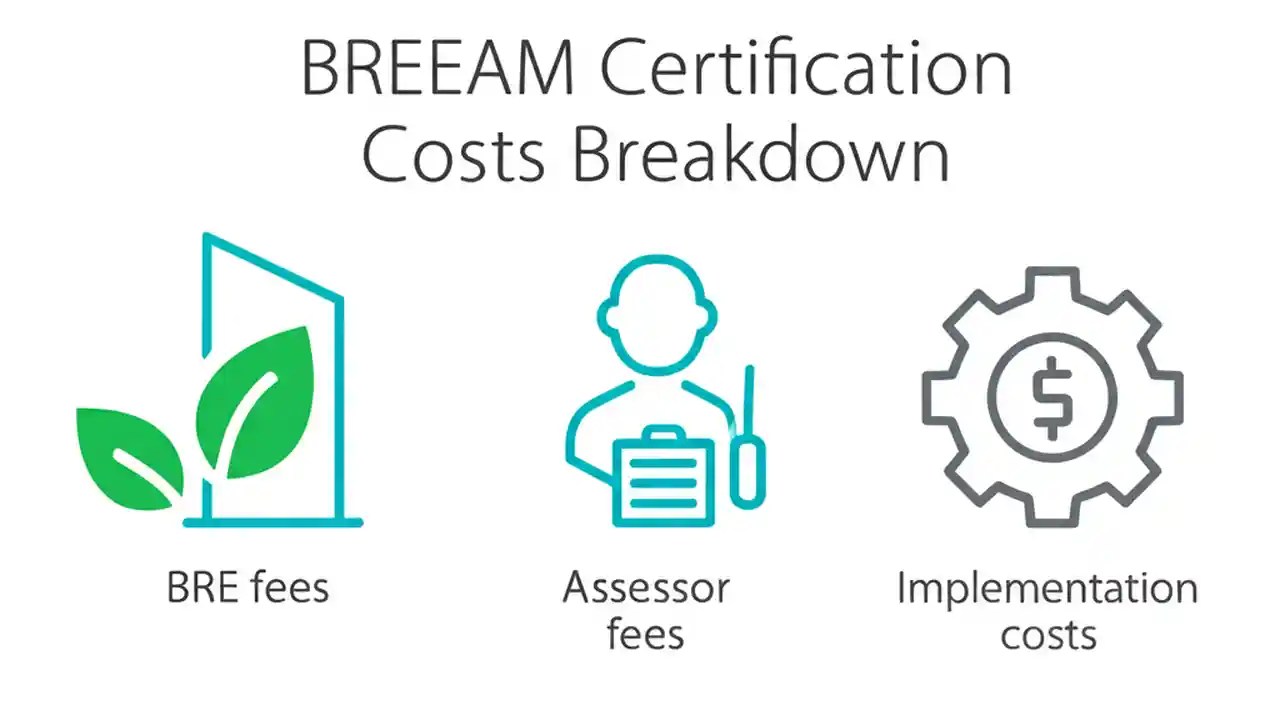 BREEAM Certification Costs Breakdown

BRE fees

Assessor fees

$

Implementation costs